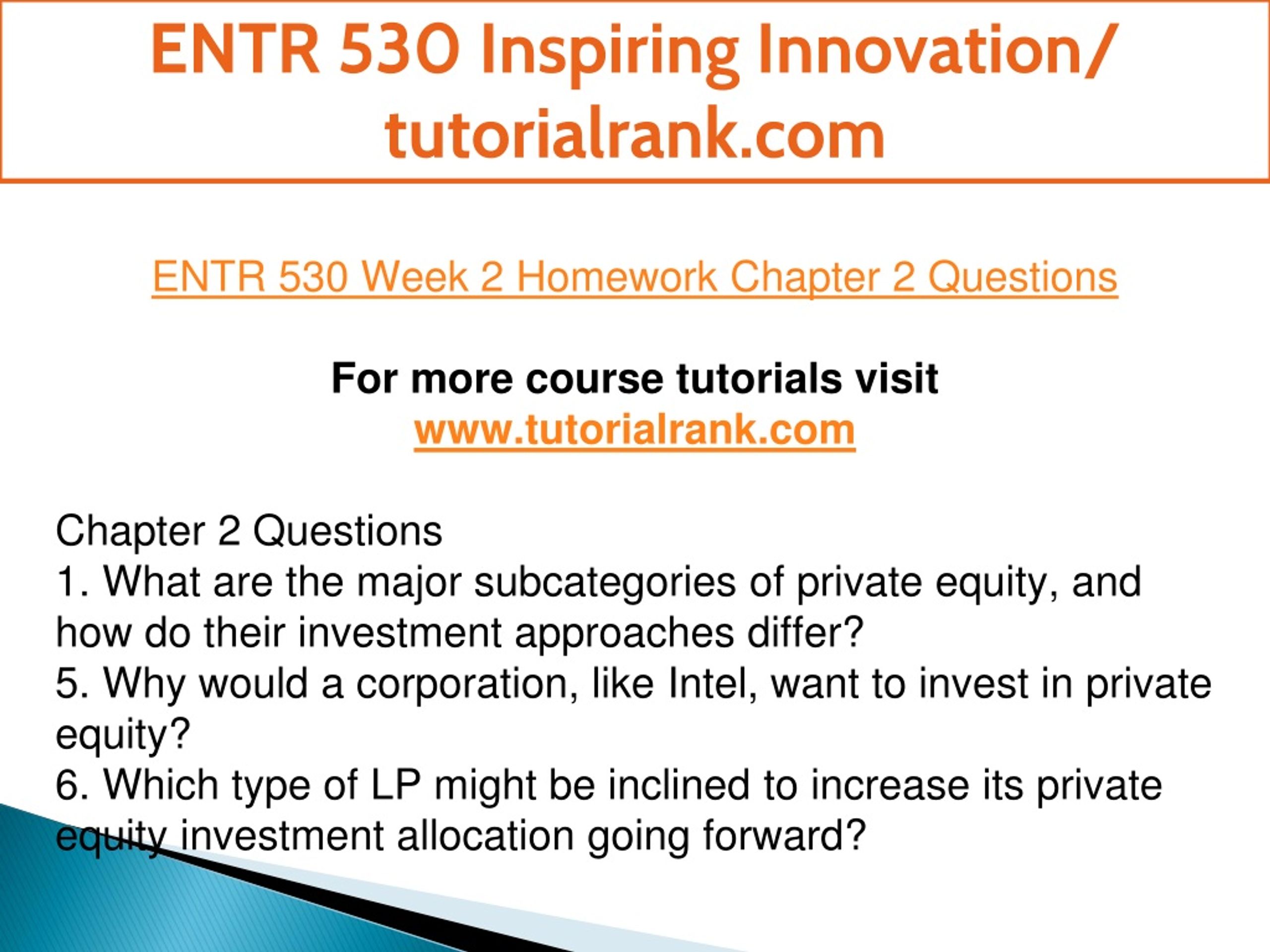 ENTR 530 Inspiring Innovation/ tutorialrank.com

ENTR 530 Week 2 Homework Chapter 2 Questions

For more course tutorials visit
www.tutorialrank.com

Chapter 2 Questions
1. What are the major subcategories of private equity, and how do their investment approaches differ?
5. Why would a corporation, like Intel, want to invest in private equity?
6. Which type of LP might be inclined to increase its private equity investment allocation going forward?